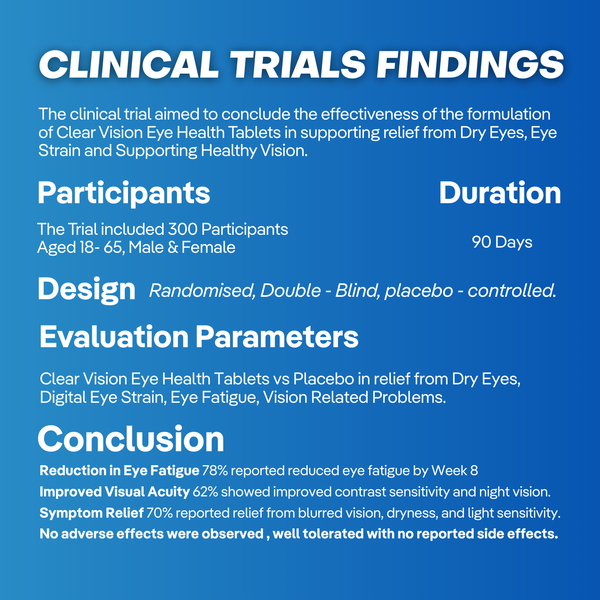 CLINICAL TRIALS FINDINGS

The clinical trial aimed to conclude the effectiveness of the formulation of Clear Vision Eye Health Tablets in supporting relief from Dry Eyes, Eye Strain and Supporting Healthy Vision.

Participants

The Trial included 300 Participants
Aged 18- 65, Male & Female

Duration

90 Days

Design Randomised, Double - Blind, placebo - controlled.

Evaluation Parameters

Clear Vision Eye Health Tablets vs Placebo in relief from Dry Eyes, Digital Eye Strain, Eye Fatigue, Vision Related Problems.

Conclusion

Reduction in Eye Fatigue 78% reported reduced eye fatigue by Week 8
Improved Visual Acuity 62% showed improved contrast sensitivity and night vision.
Symptom Relief 70% reported relief from blurred vision, dryness, and light sensitivity.
No adverse effects were observed , well tolerated with no reported side effects.